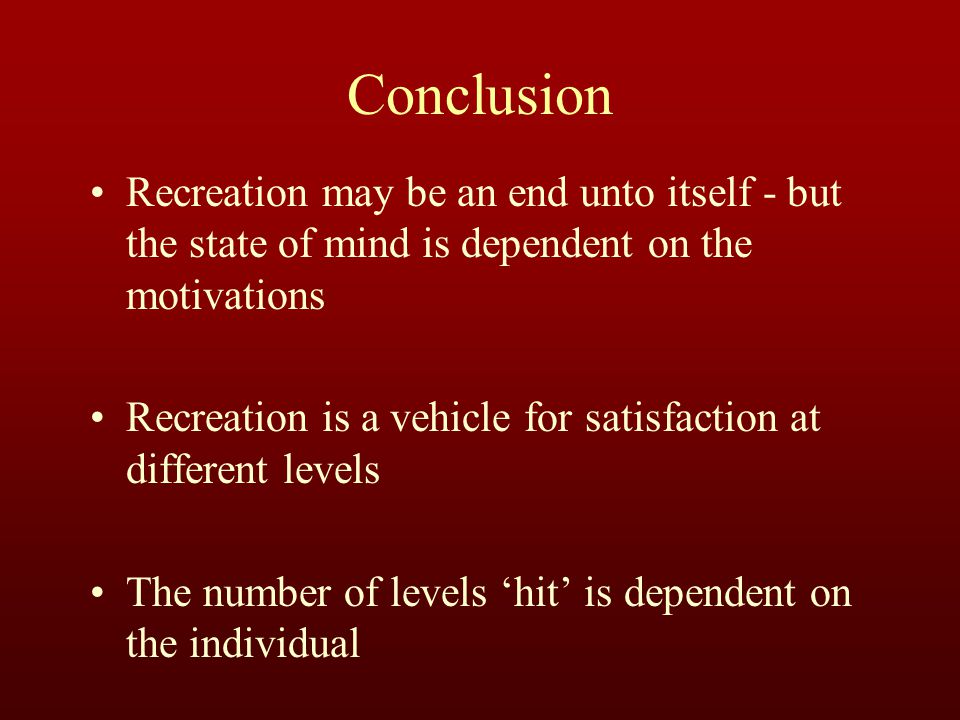 Conclusion

• Recreation may be an end unto itself - but the state of mind is dependent on the motivations

• Recreation is a vehicle for satisfaction at different levels

• The number of levels ‘hit’ is dependent on the individual